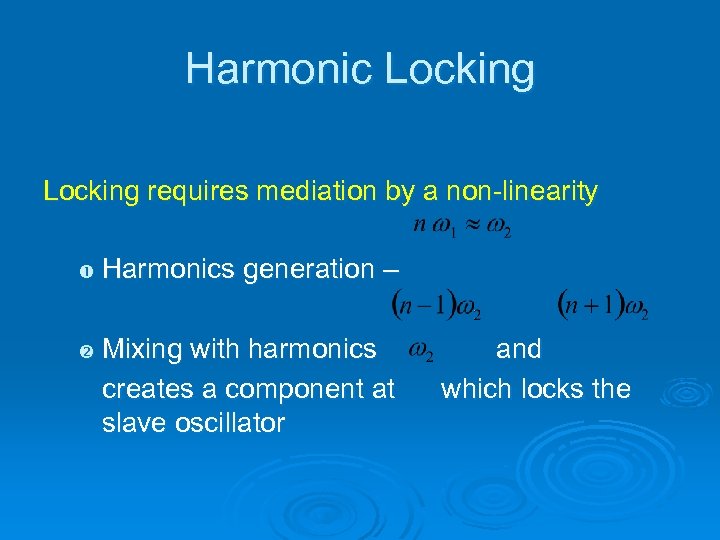 Harmonic Locking

Locking requires mediation by a non-linearity

$n\,\omega_1 \approx \omega_2$

❶ Harmonics generation –

$(n-1)\omega_2$ $(n+1)\omega_2$

❷ Mixing with harmonics $\omega_2$ and creates a component at which locks the slave oscillator